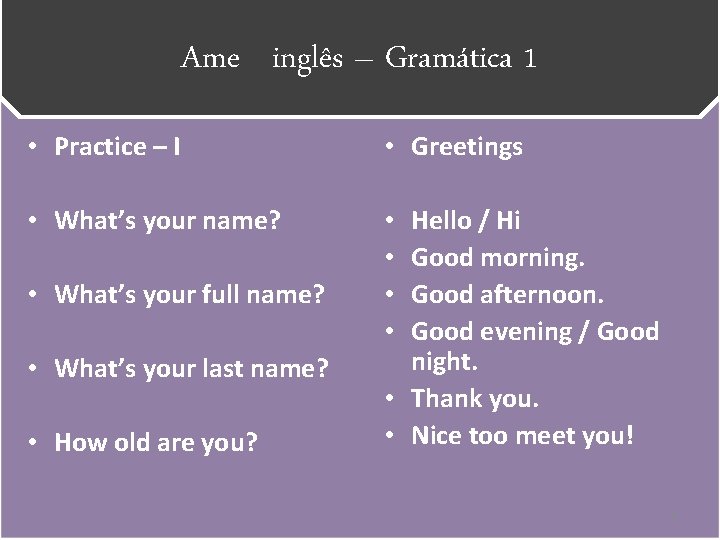 Ame inglês – Gramática 1

• Practice – I

• What's your name?

• What's your full name?

• What's your last name?

• How old are you?

• Greetings

• Hello / Hi
• Good morning.
• Good afternoon.
• Good evening / Good night.
• Thank you.
• Nice too meet you!